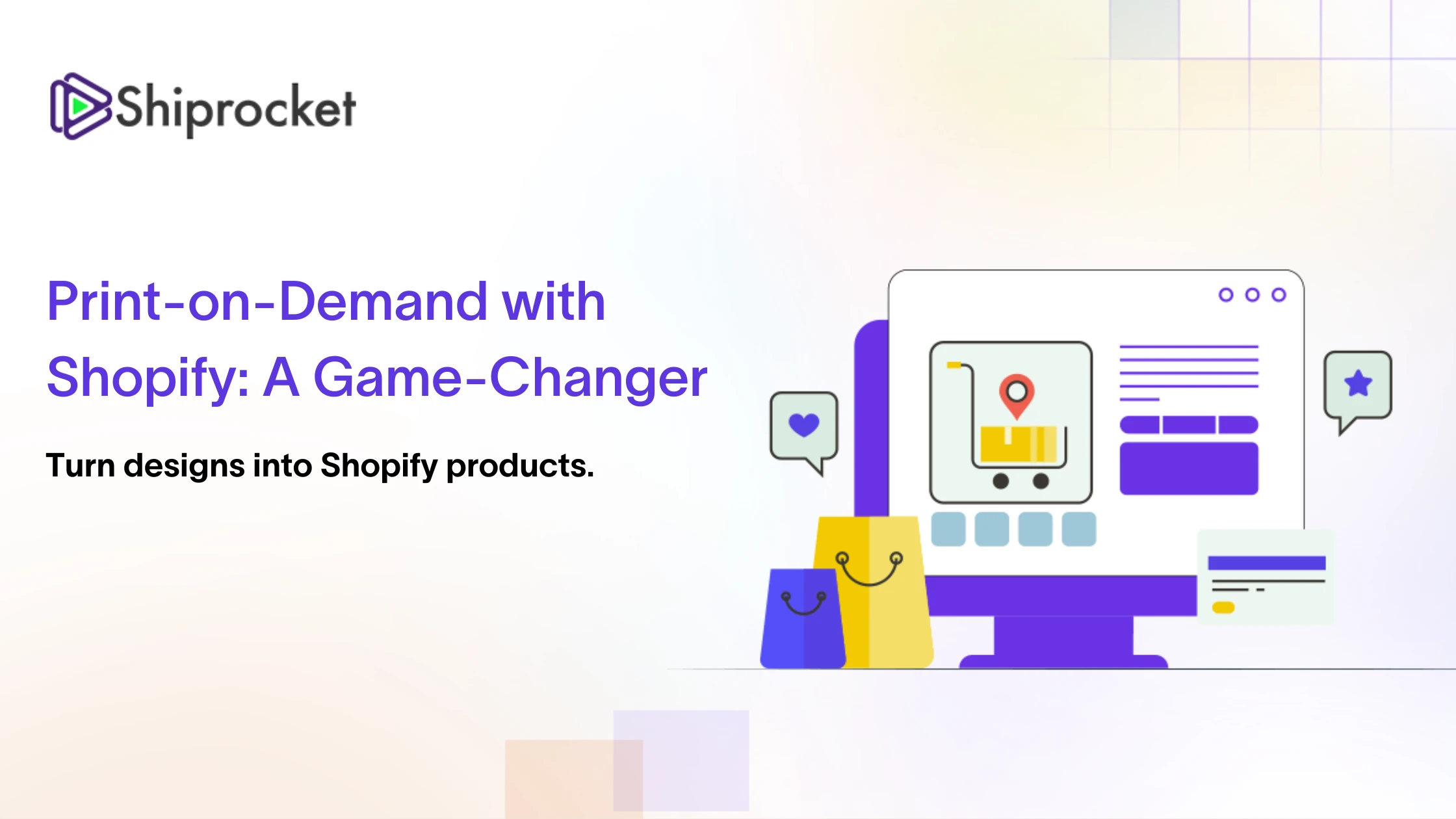 Shiprocket

Print-on-Demand with Shopify: A Game-Changer

Turn designs into Shopify products.